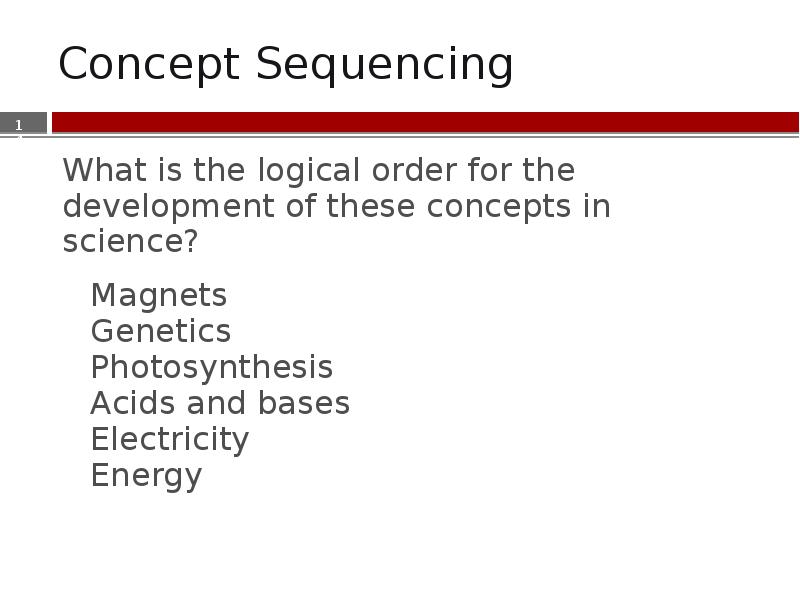 Concept Sequencing

1

What is the logical order for the development of these concepts in science?

Magnets
Genetics
Photosynthesis
Acids and bases
Electricity
Energy